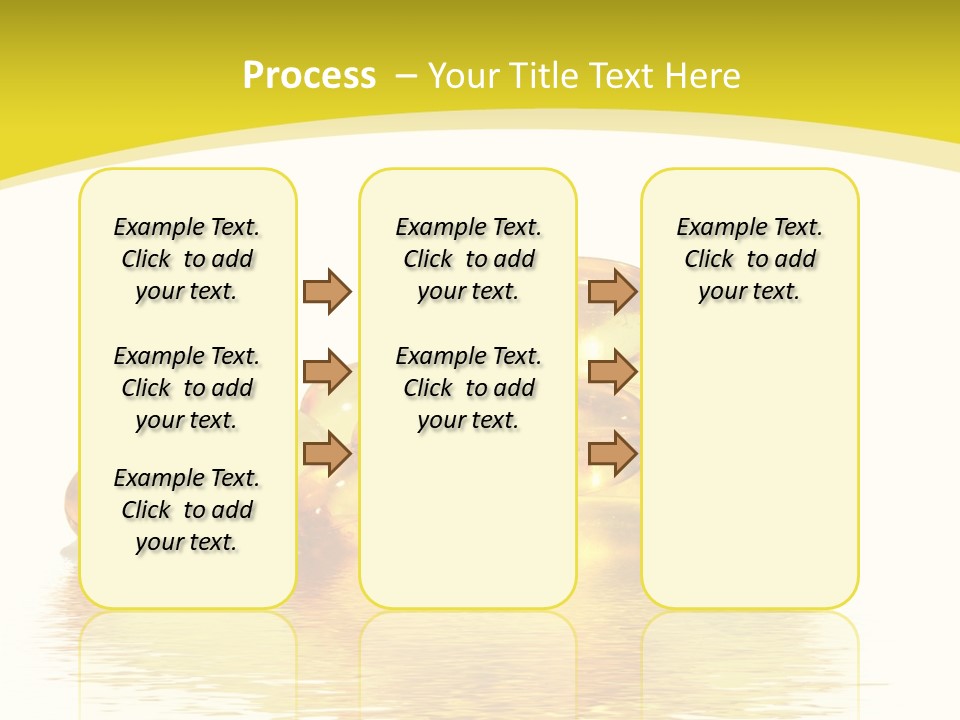 Process – Your Title Text Here

Example Text. Click to add your text.

Example Text. Click to add your text.

Example Text. Click to add your text.

Example Text. Click to add your text.

Example Text. Click to add your text.

Example Text. Click to add your text.